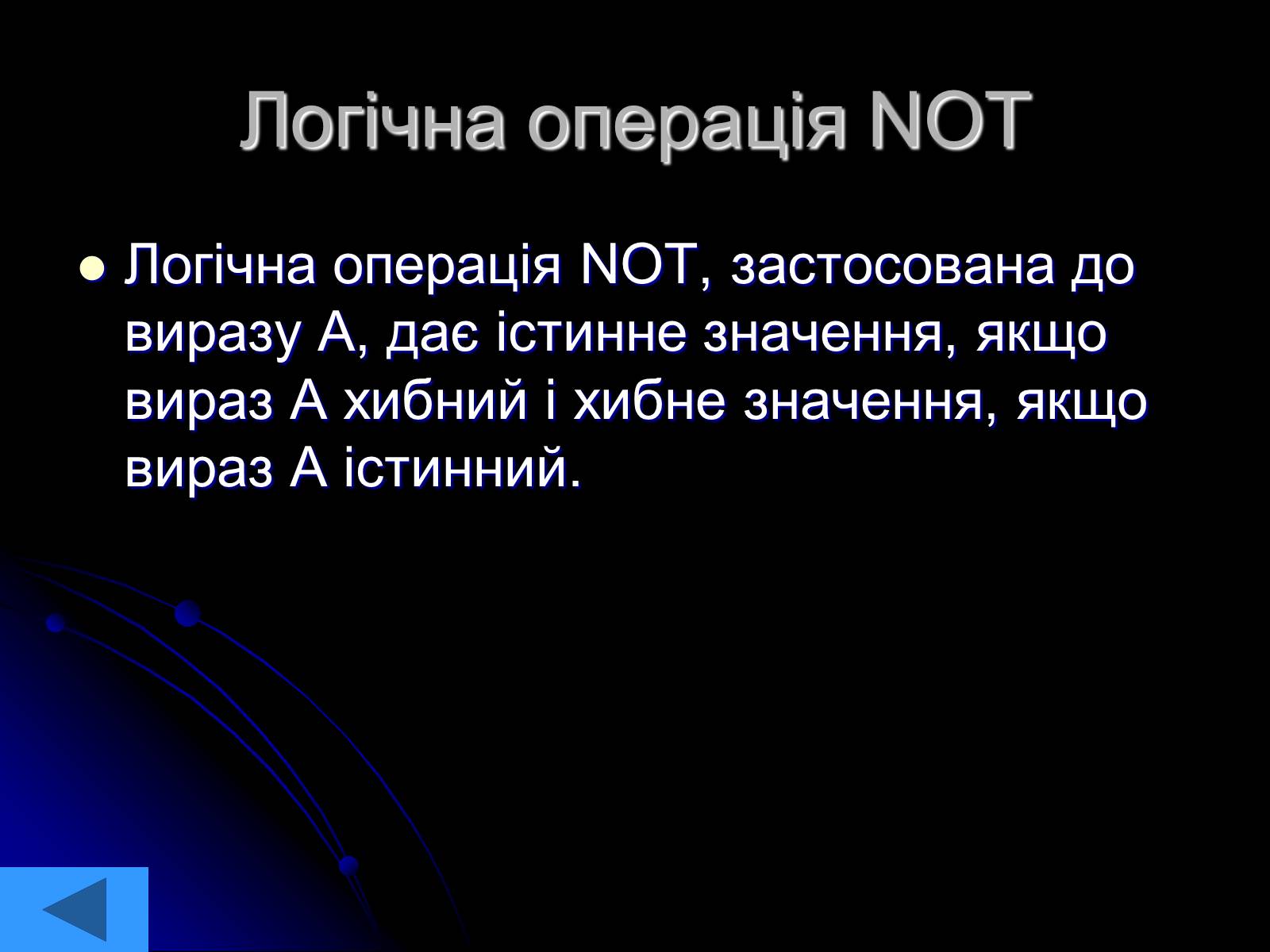 Логічна операція NOT

Логічна операція NOT, застосована до виразу А, дає істинне значення, якщо вираз А хибний і хибне значення, якщо вираз А істинний.